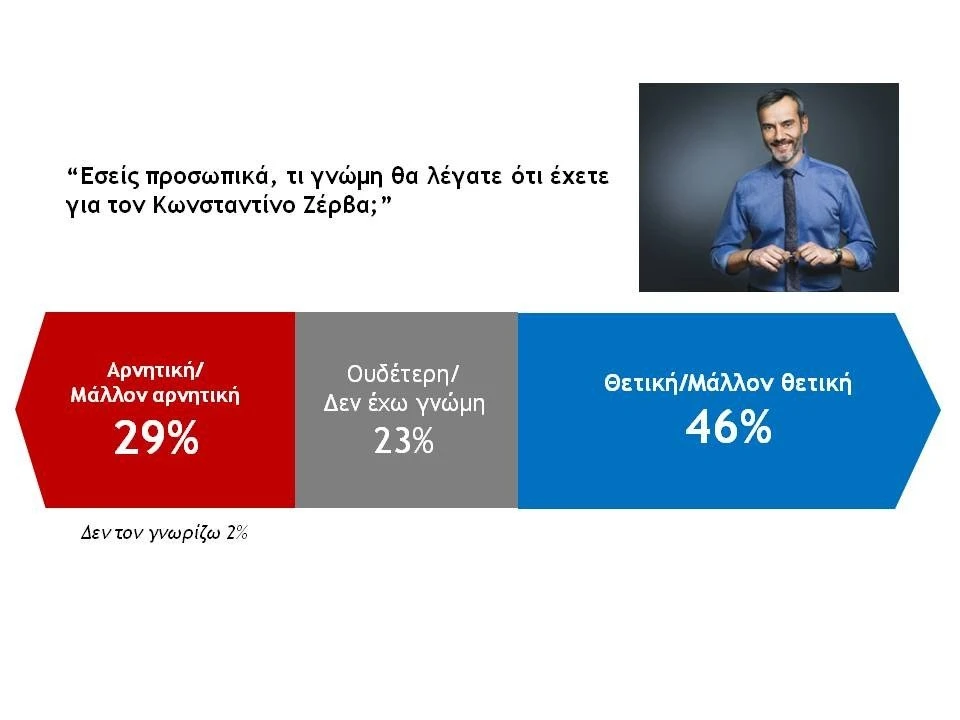 “Εσείς προσωπικά, τι γνώμη θα λέγατε ότι έχετε για τον Κωνσταντίνο Ζέρβα;”

Αρνητική/ Μάλλον αρνητική
29%

Ουδέτερη/ Δεν έχω γνώμη
23%

Θετική/Μάλλον θετική
46%

Δεν τον γνωρίζω 2%